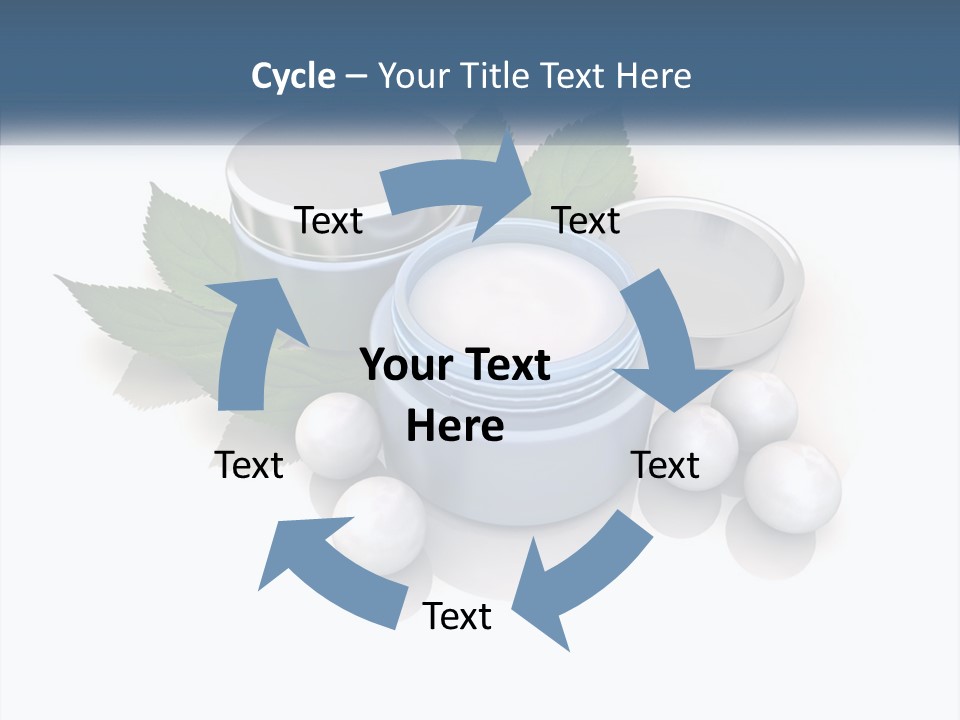 Cycle – Your Title Text Here

Text

Text

Your Text Here

Text

Text

Text